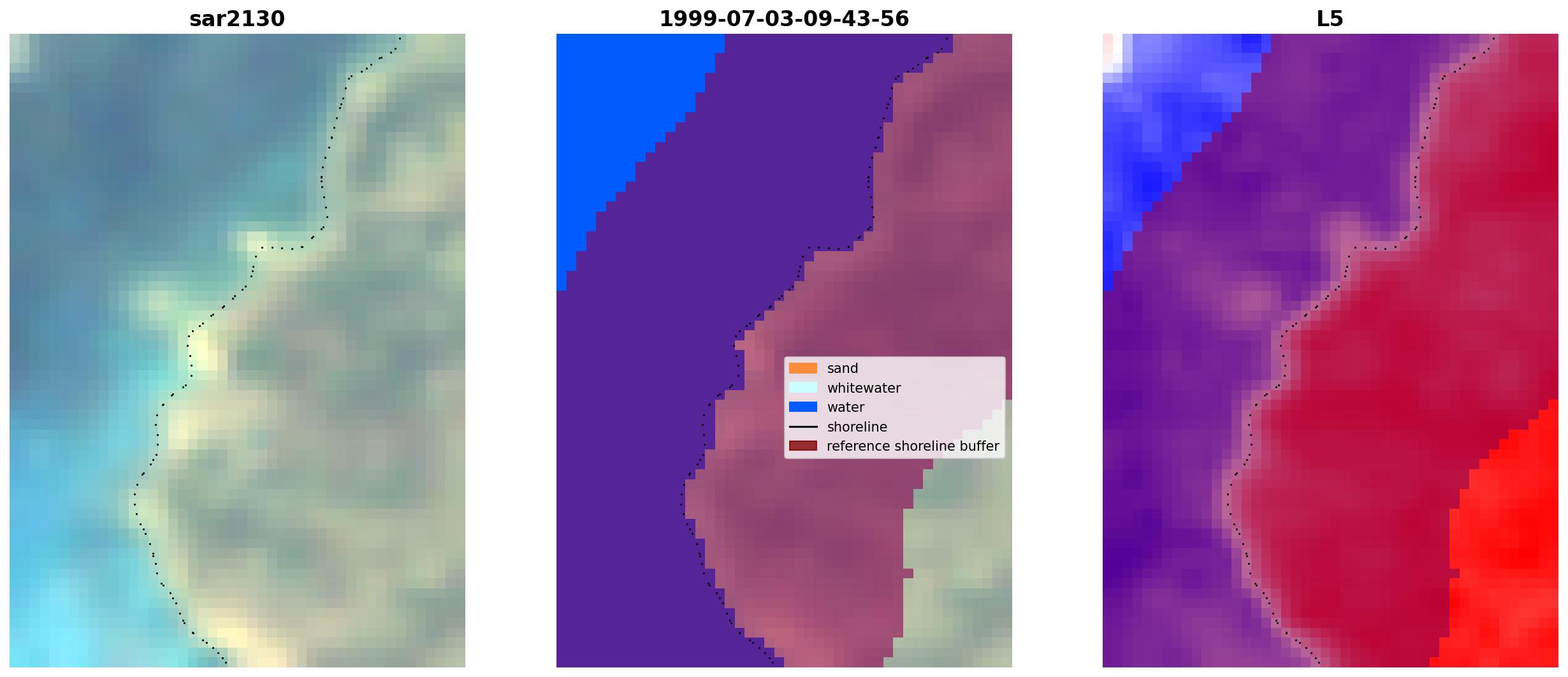 sar2130

1999-07-03-09-43-56

sand
whitewater
water
shoreline
reference shoreline buffer

L5